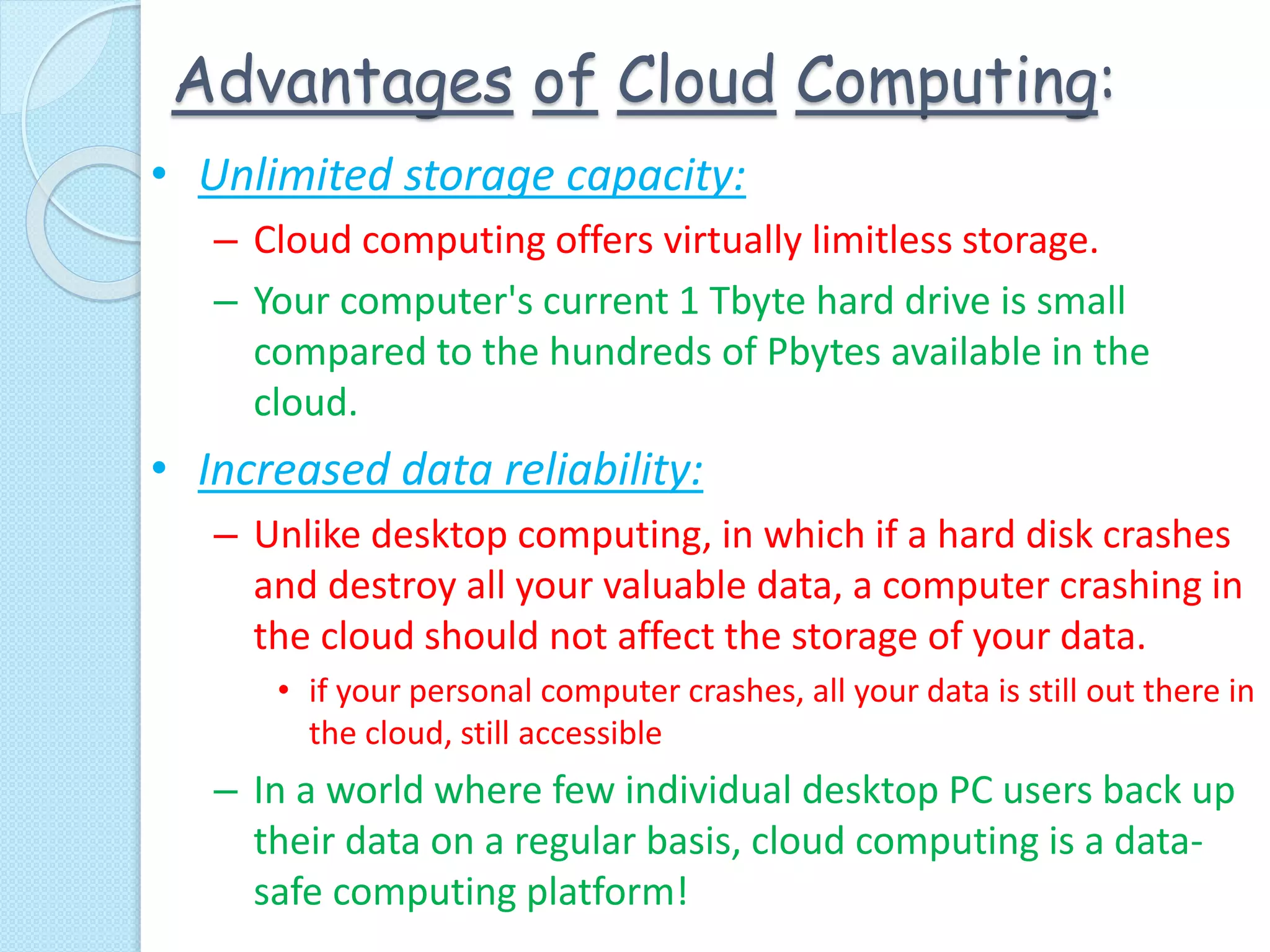 Advantages of Cloud Computing:

• Unlimited storage capacity:
– Cloud computing offers virtually limitless storage.
– Your computer's current 1 Tbyte hard drive is small compared to the hundreds of Pbytes available in the cloud.

• Increased data reliability:
– Unlike desktop computing, in which if a hard disk crashes and destroy all your valuable data, a computer crashing in the cloud should not affect the storage of your data.
• if your personal computer crashes, all your data is still out there in the cloud, still accessible
– In a world where few individual desktop PC users back up their data on a regular basis, cloud computing is a data-safe computing platform!